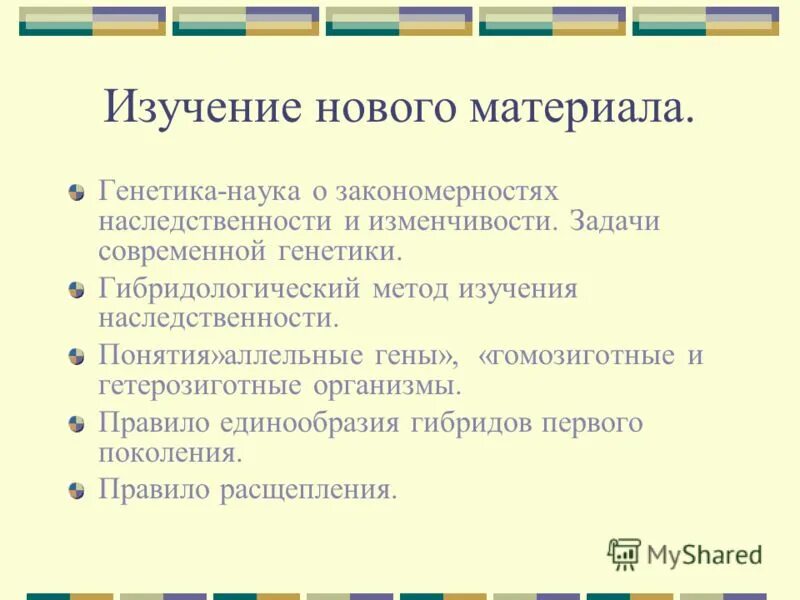 Изучение нового материала.

Генетика-наука о закономерностях наследственности и изменчивости. Задачи современной генетики.

Гибридологический метод изучения наследственности.

Понятия»аллельные гены», «гомозиготные и гетерозиготные организмы.

Правило единообразия гибридов первого поколения.

Правило расщепления.

MyShared